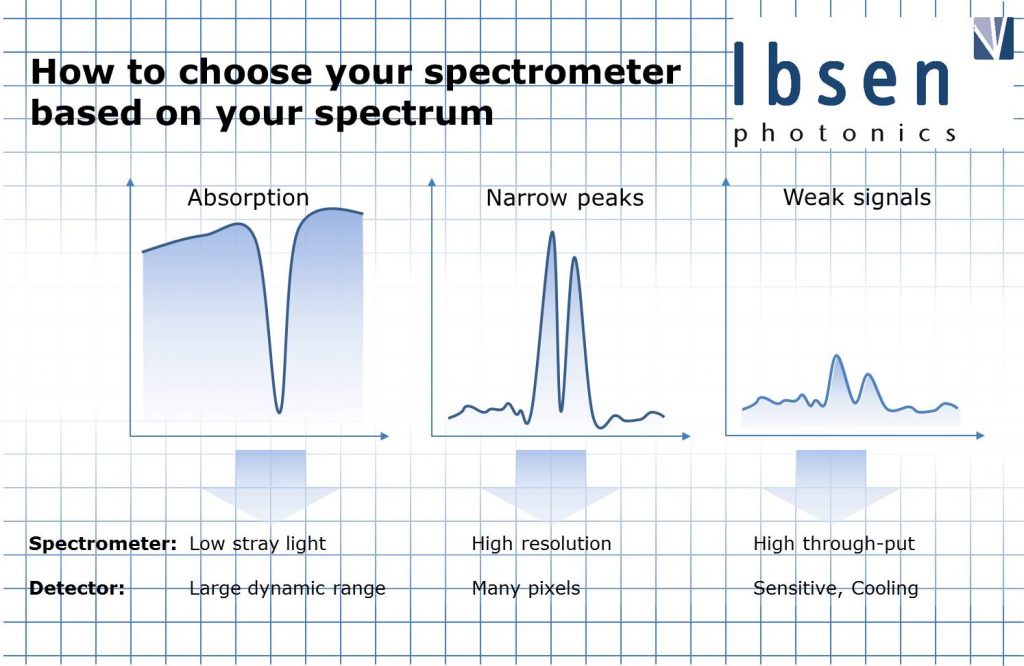 How to choose your spectrometer based on your spectrum

Ibsen
photonics

Absorption

Narrow peaks

Weak signals

| | | | |
|---|---|---|---|
| **Spectrometer:** | Low stray light | High resolution | High through-put |
| **Detector:** | Large dynamic range | Many pixels | Sensitive, Cooling |